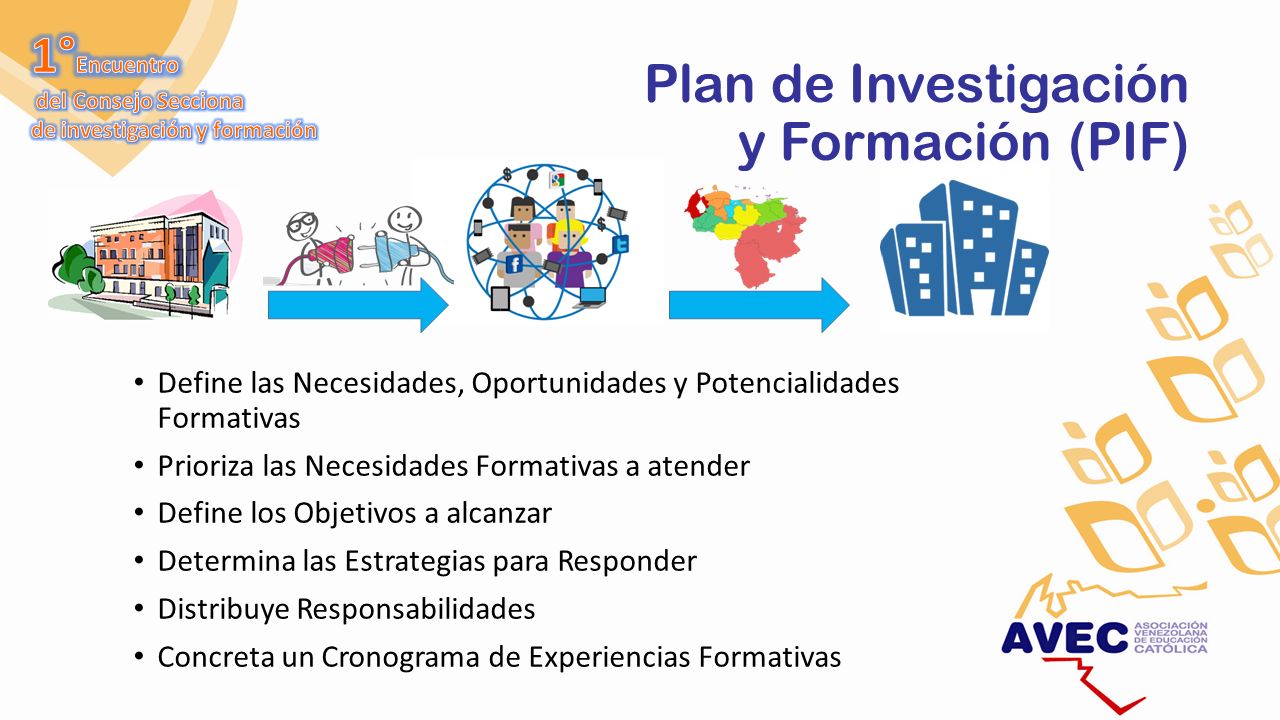 1° Encuentro
del Consejo Secciona
de investigación y formación

Plan de Investigación y Formación (PIF)

• Define las Necesidades, Oportunidades y Potencialidades Formativas
• Prioriza las Necesidades Formativas a atender
• Define los Objetivos a alcanzar
• Determina las Estrategias para Responder
• Distribuye Responsabilidades
• Concreta un Cronograma de Experiencias Formativas

AVEC ASOCIACIÓN VENEZOLANA DE EDUCACIÓN CATÓLICA